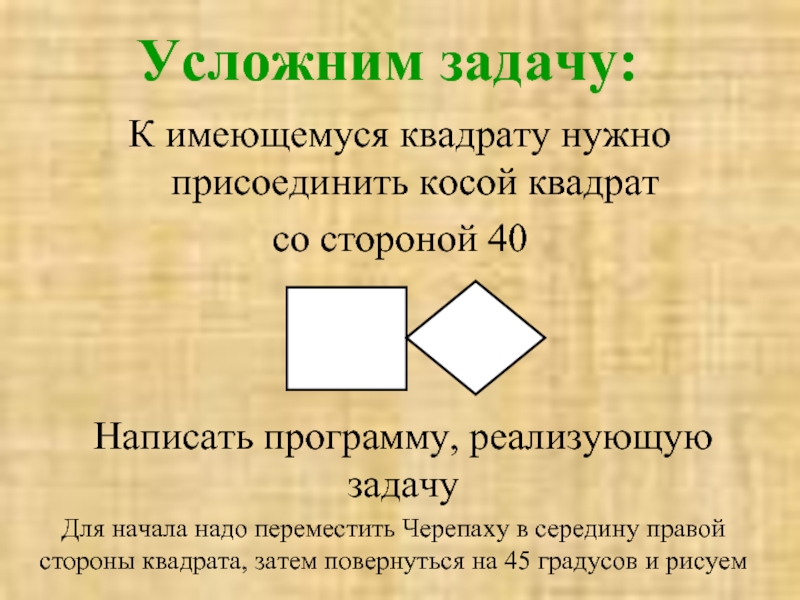 Усложним задачу:

К имеющемуся квадрату нужно присоединить косой квадрат

со стороной 40

Написать программу, реализующую задачу

Для начала надо переместить Черепаху в середину правой стороны квадрата, затем повернуться на 45 градусов и рисуем